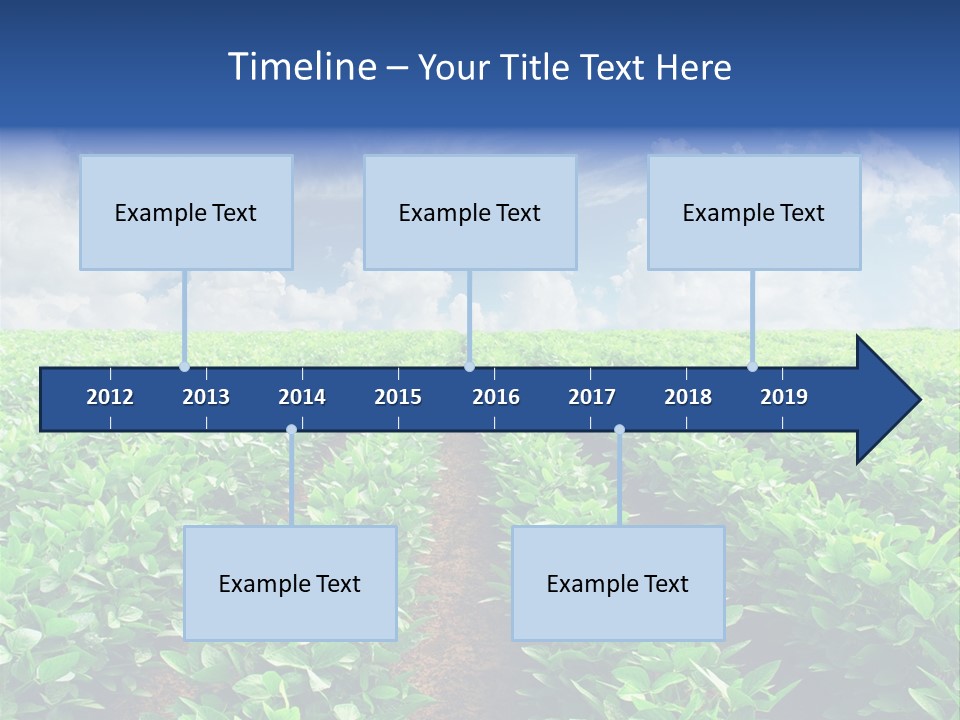 Timeline – Your Title Text Here

Example Text

Example Text

Example Text

2012 2013 2014 2015 2016 2017 2018 2019

Example Text

Example Text